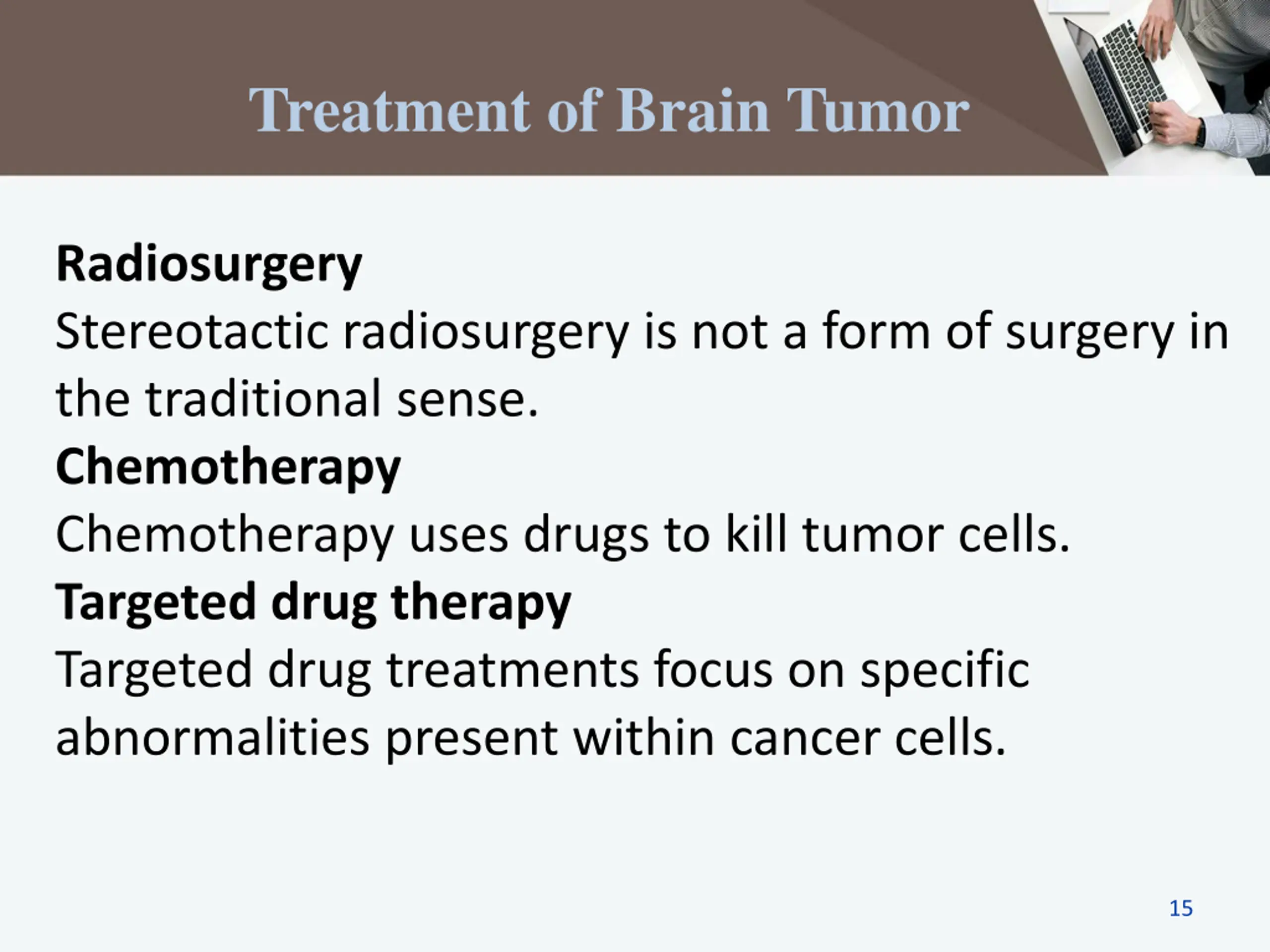 Treatment of Brain Tumor

Radiosurgery

Stereotactic radiosurgery is not a form of surgery in the traditional sense.

Chemotherapy

Chemotherapy uses drugs to kill tumor cells.

Targeted drug therapy

Targeted drug treatments focus on specific abnormalities present within cancer cells.

15